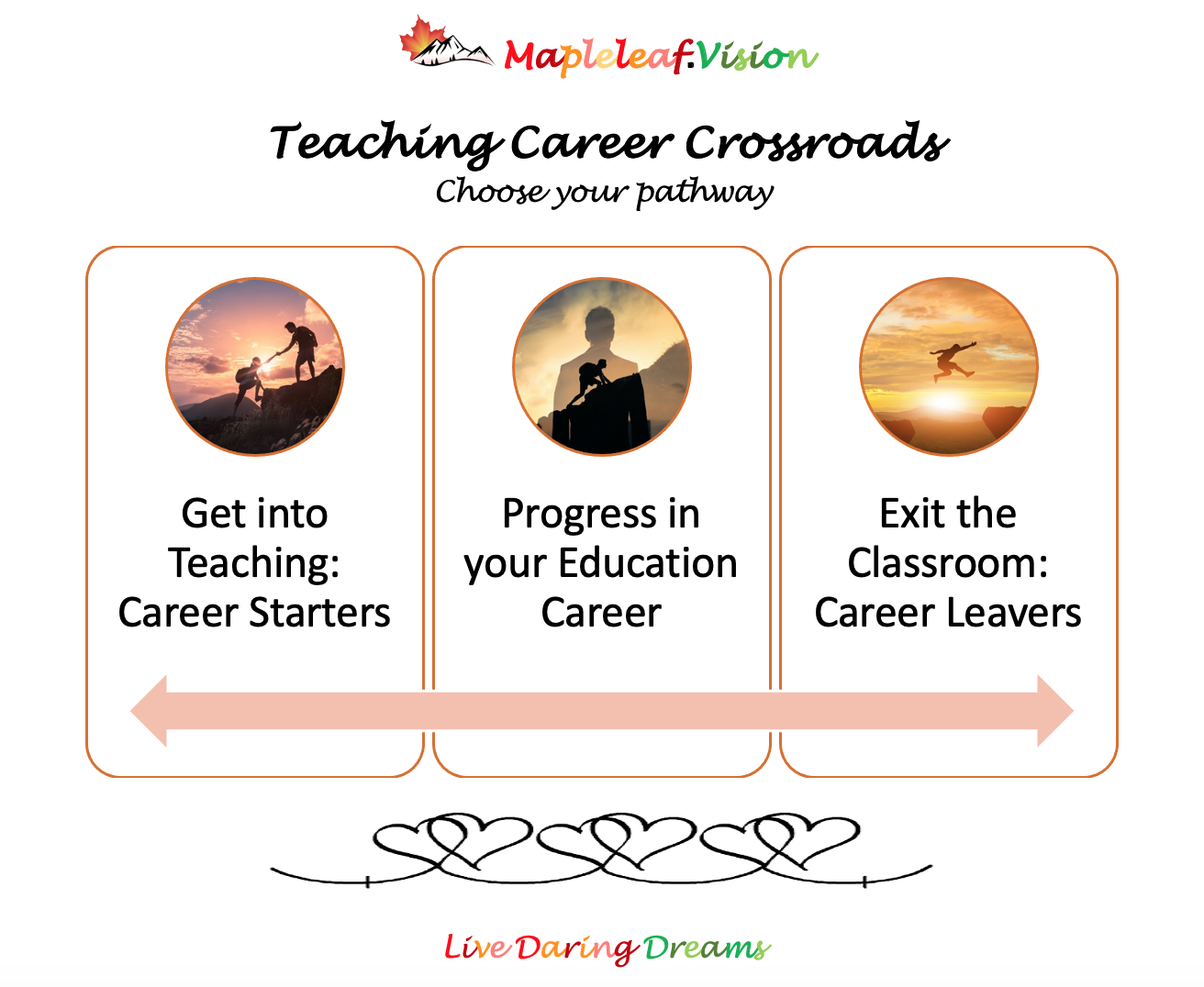 Mapleleaf.Vision

Teaching Career Crossroads
Choose your pathway

Get into Teaching: Career Starters

Progress in your Education Career

Exit the Classroom: Career Leavers

Live Daring Dreams